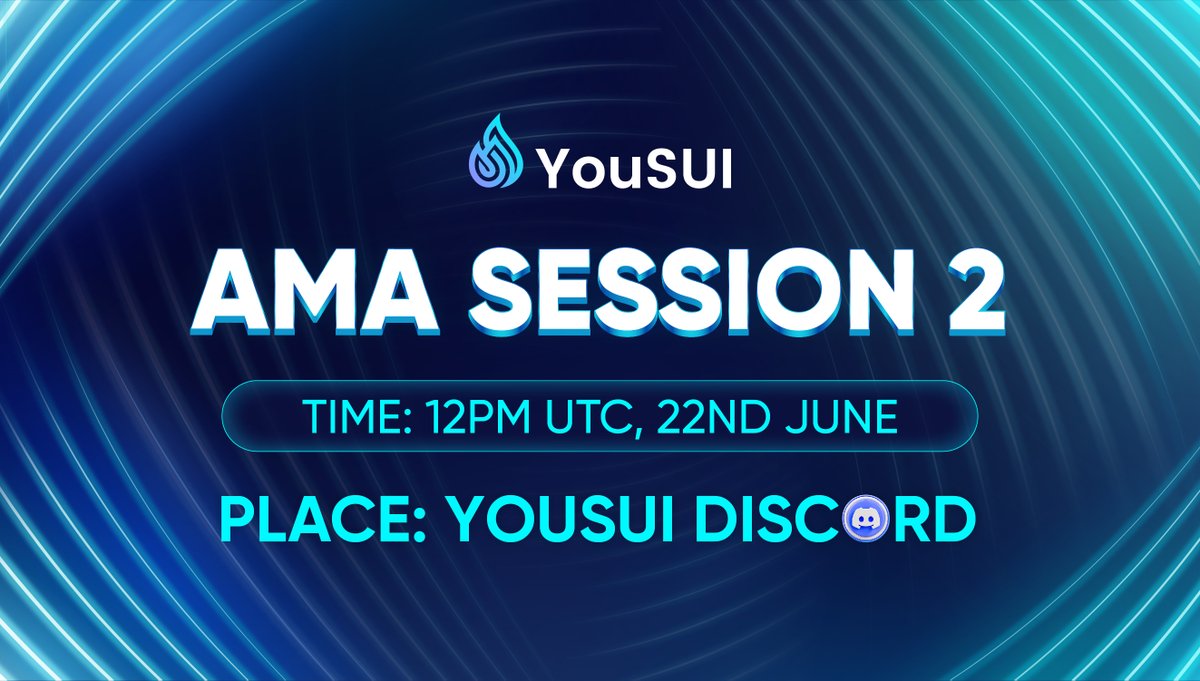 YouSUI

AMA SESSION 2

TIME: 12PM UTC, 22ND JUNE

PLACE: YOUSUI DISCORD